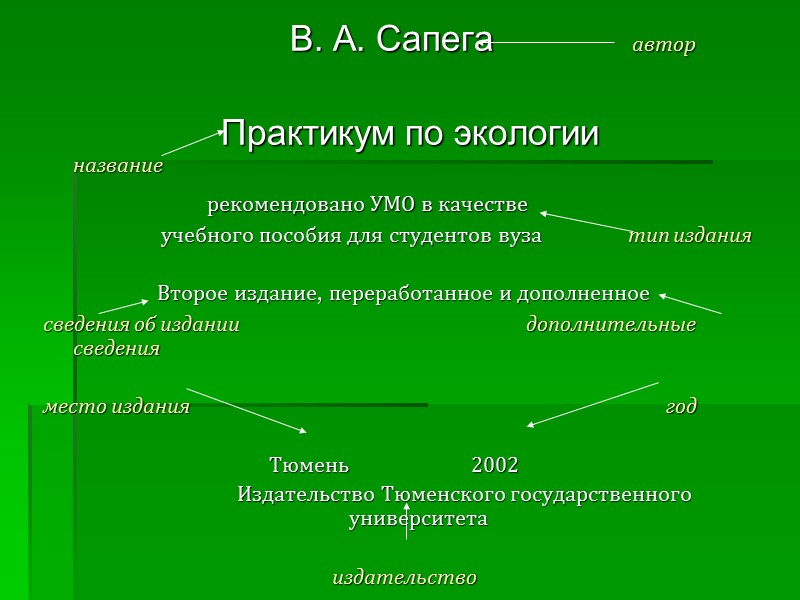 В. А. Сапега автор

Практикум по экологии

название

рекомендовано УМО в качестве учебного пособия для студентов вуза тип издания

Второе издание, переработанное и дополненное

сведения об издании дополнительные сведения

место издания год

Тюмень 2002

Издательство Тюменского государственного университета

издательство